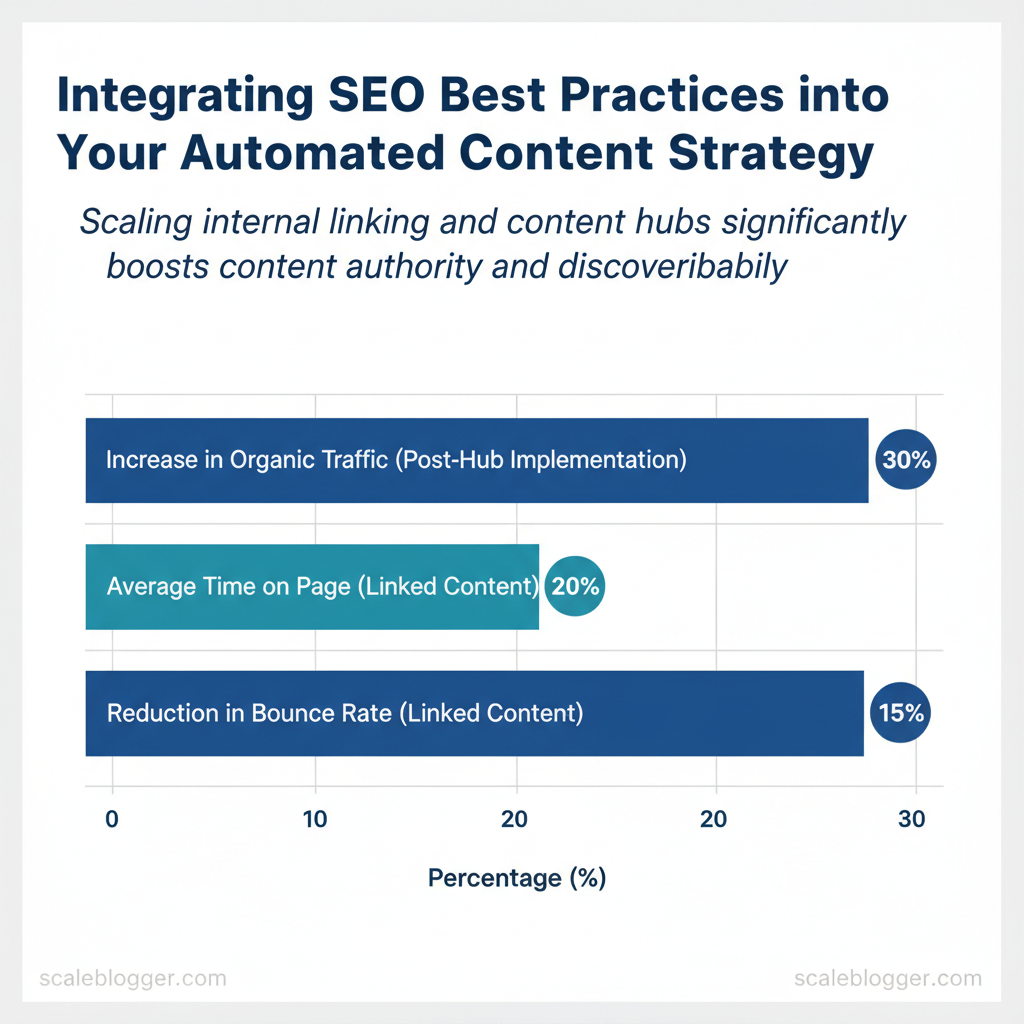 Integrating SEO Best Practices into Your Automated Content Strategy

Scaling internal linking and content hubs significantly boosts content authority and discoveribabily

Increase in Organic Traffic (Post-Hub Implementation) 30%

Average Time on Page (Linked Content) 20%

Reduction in Bounce Rate (Linked Content) 15%

0 10 20 20 30

Percentage (%)

scaleblogger.com

scaleblogger.com